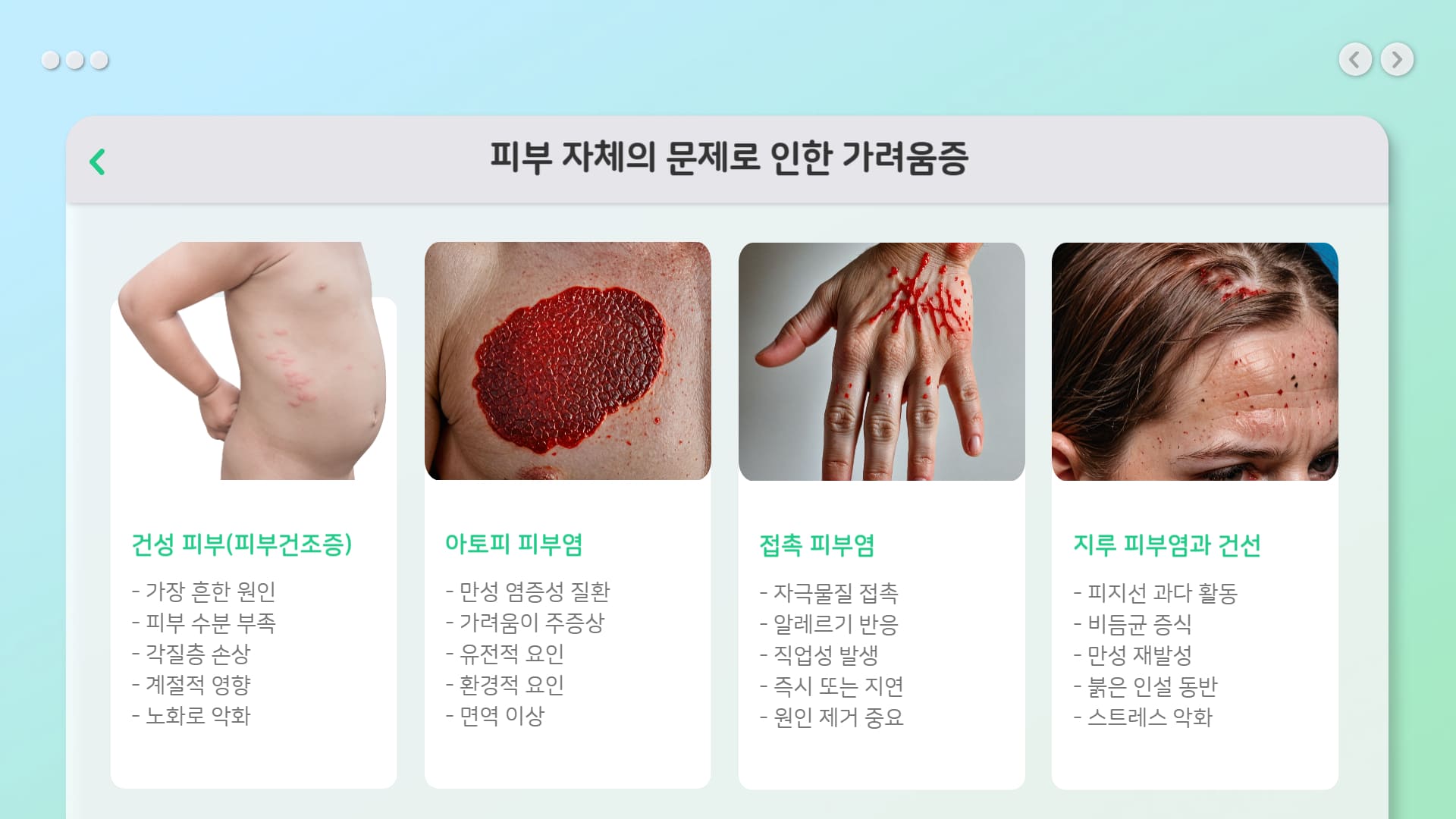 피부 자체의 문제로 인한 가려움증

건성 피부(피부건조증)

- 가장 흔한 원인
- 피부 수분 부족
- 각질층 손상
- 계절적 영향
- 노화로 악화

아토피 피부염

- 만성 염증성 질환
- 가려움이 주증상
- 유전적 요인
- 환경적 요인
- 면역 이상

접촉 피부염

- 자극물질 접촉
- 알레르기 반응
- 직업성 발생
- 즉시 또는 지연
- 원인 제거 중요

지루 피부염과 건선

- 피지선 과다 활동
- 비듬균 증식
- 만성 재발성
- 붉은 인설 동반
- 스트레스 악화